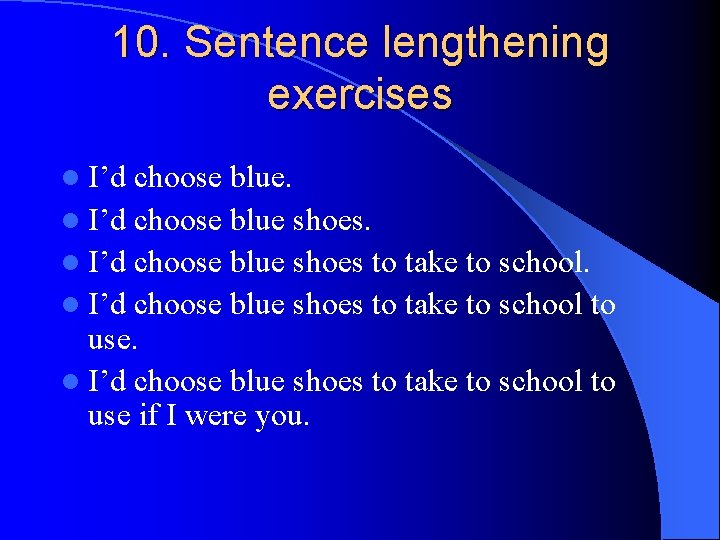 10. Sentence lengthening exercises

I’d choose blue.
I’d choose blue shoes.
I’d choose blue shoes to take to school.
I’d choose blue shoes to take to school to use.
I’d choose blue shoes to take to school to use if I were you.